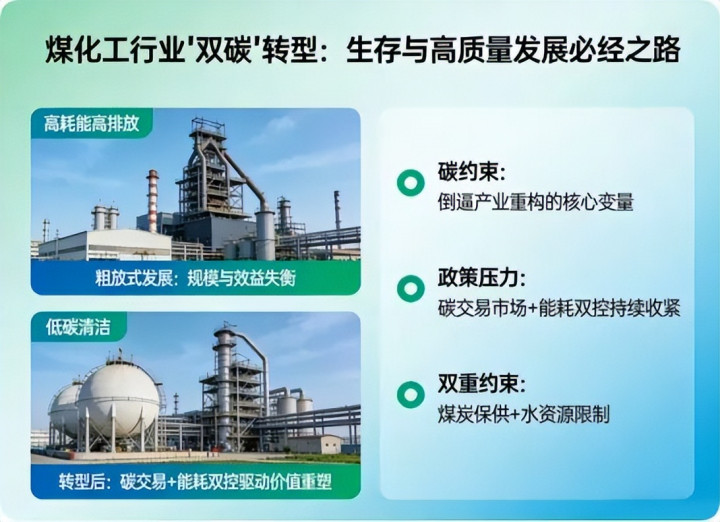 煤化工行业'双碳'转型：生存与高质量发展必经之路

高耗能高排放

粗放式发展：规模与效益失衡

低碳清洁

转型后：碳交易+能耗双控驱动价值重塑

碳约束：
倒逼产业重构的核心变量

政策压力：
碳交易市场+能耗双控持续收紧

双重约束：
煤炭保供+水资源限制